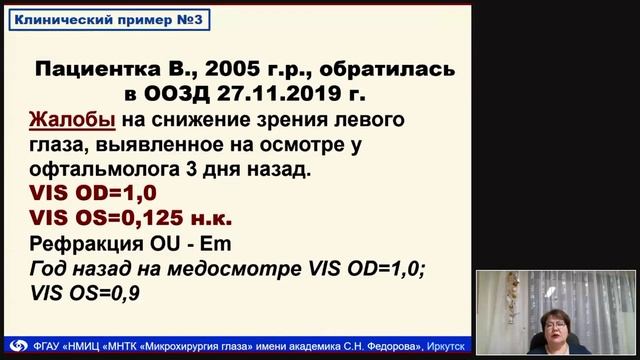 Клинический пример №3

Пациентка В., 2005 г.р., обратилась в ООЗД 27.11.2019 г.

Жалобы на снижение зрения левого глаза, выявленное на осмотре у офтальмолога 3 дня назад.

VIS OD=1,0

VIS OS=0,125 н.к.

Рефракция OU - Em

Год назад на медосмотре VIS OD=1,0; VIS OS=0,9

ФГАУ «НМИЦ «МНТК «Микрохирургия глаза» имени академика С.Н. Федорова», Иркутск